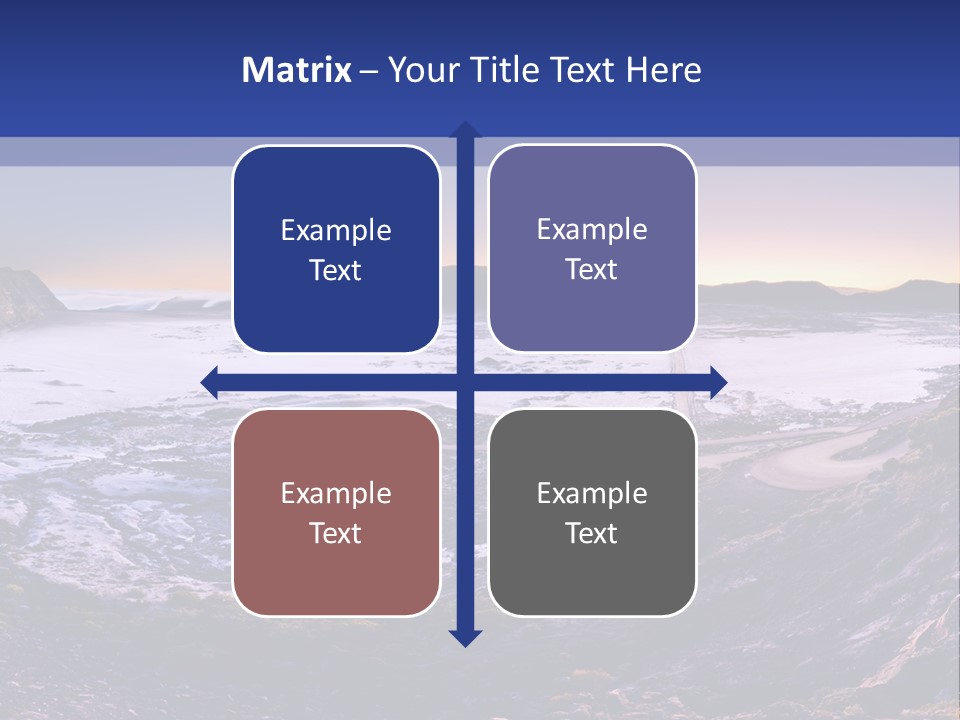 Matrix – Your Title Text Here

Example Text

Example Text

Example Text

Example Text